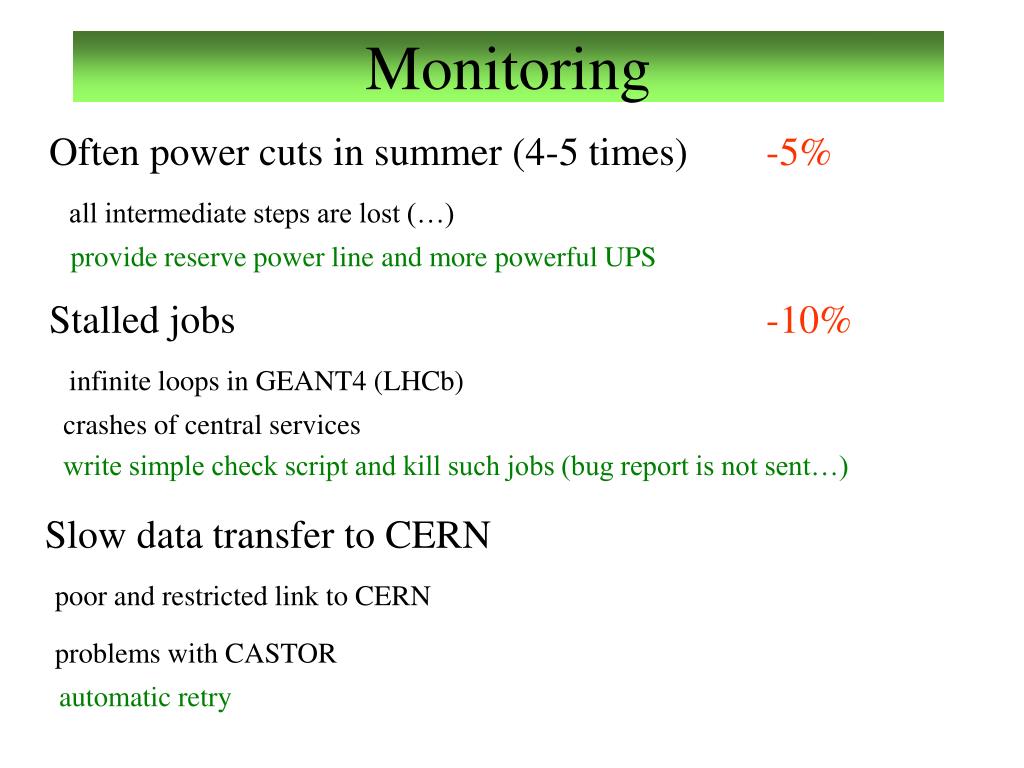 Monitoring

Often power cuts in summer (4-5 times) -5%

all intermediate steps are lost (…)

provide reserve power line and more powerful UPS

Stalled jobs -10%

infinite loops in GEANT4 (LHCb)

crashes of central services

write simple check script and kill such jobs (bug report is not sent…)

Slow data transfer to CERN

poor and restricted link to CERN

problems with CASTOR

automatic retry